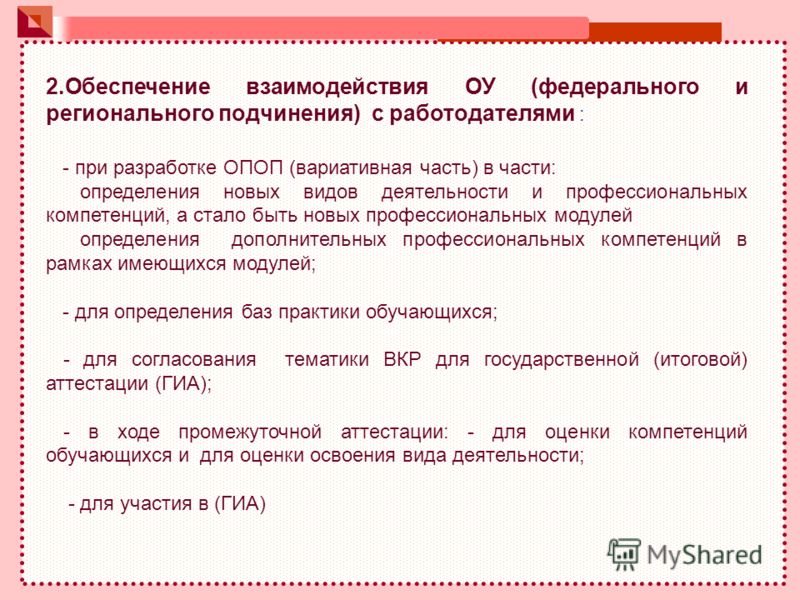 2.Обеспечение взаимодействия ОУ (федерального и регионального подчинения) с работодателями :

- при разработке ОПОП (вариативная часть) в части:
определения новых видов деятельности и профессиональных компетенций, а стало быть новых профессиональных модулей
определения дополнительных профессиональных компетенций в рамках имеющихся модулей;

- для определения баз практики обучающихся;

- для согласования тематики ВКР для государственной (итоговой) аттестации (ГИА);

- в ходе промежуточной аттестации: - для оценки компетенций обучающихся и для оценки освоения вида деятельности;

- для участия в (ГИА)

MyShared